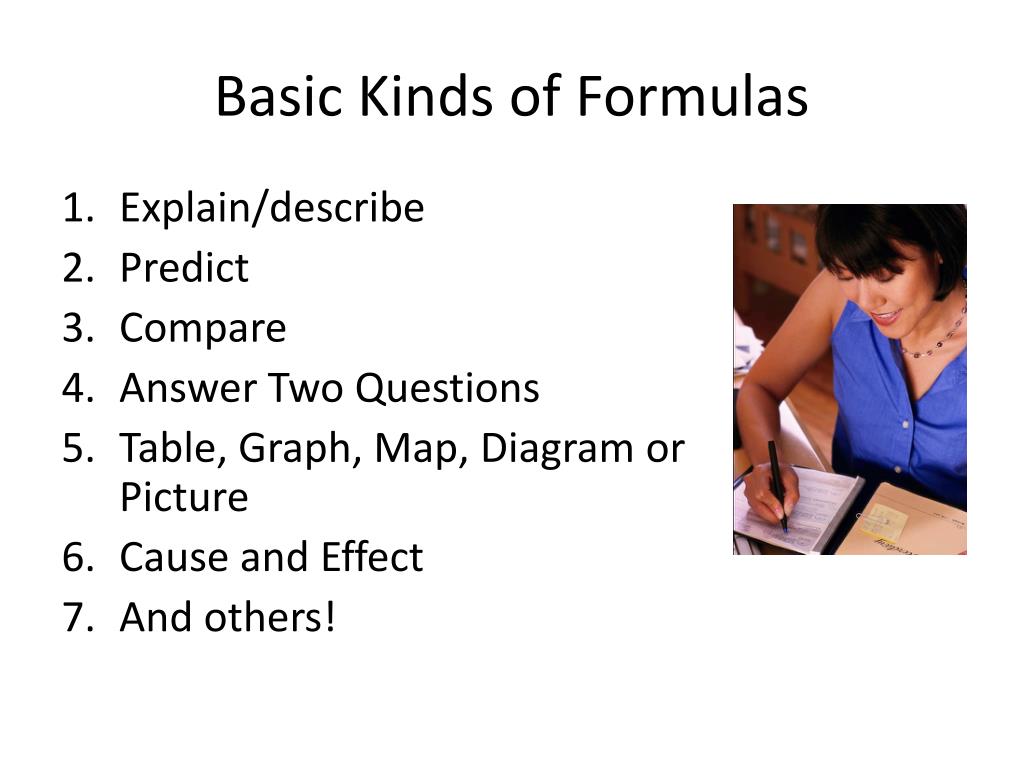 Basic Kinds of Formulas

1. Explain/describe
2. Predict
3. Compare
4. Answer Two Questions
5. Table, Graph, Map, Diagram or Picture
6. Cause and Effect
7. And others!